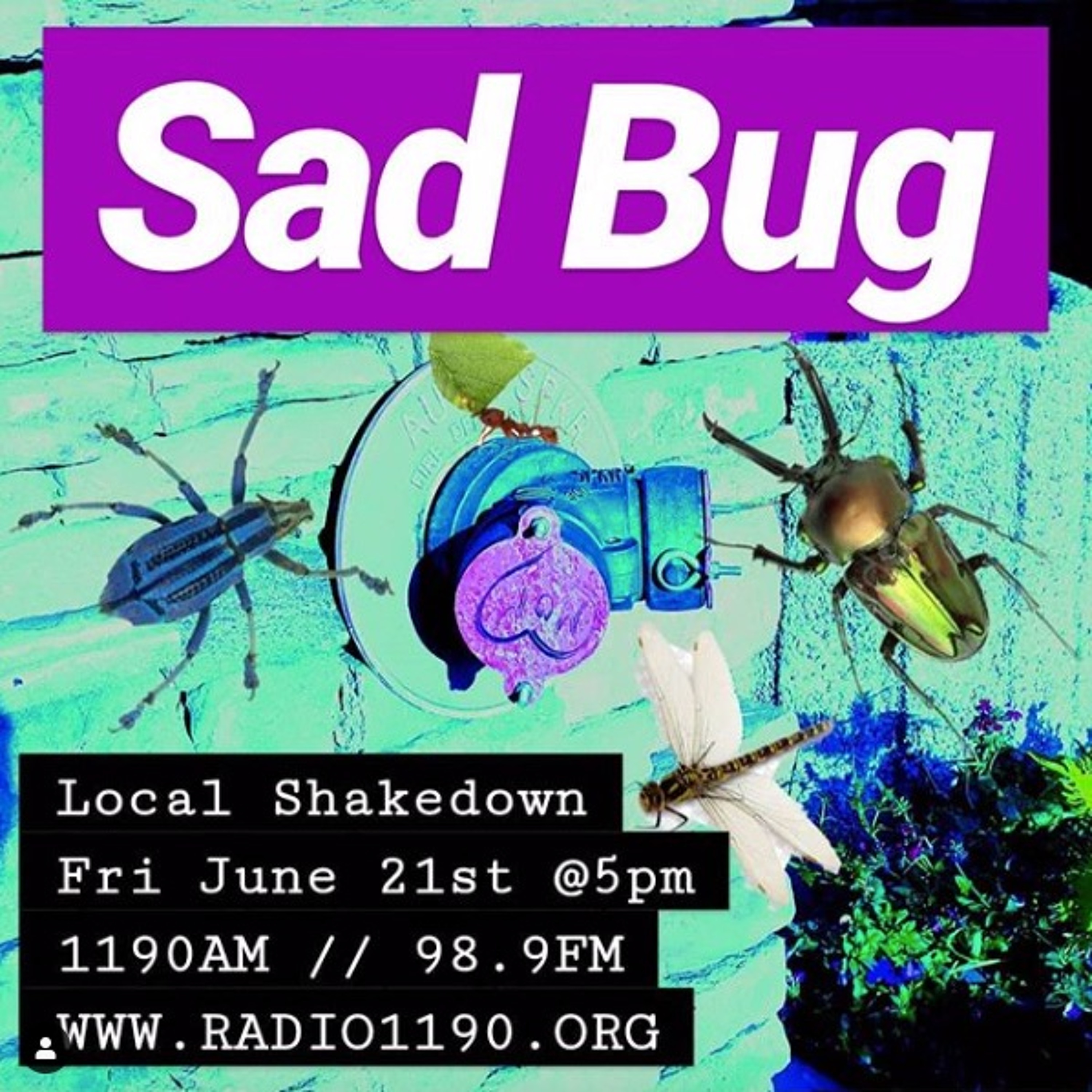 Sad Bug

Local Shakedown
Fri June 21st @5pm
1190AM // 98.9FM
WWW.RADIO1190.ORG